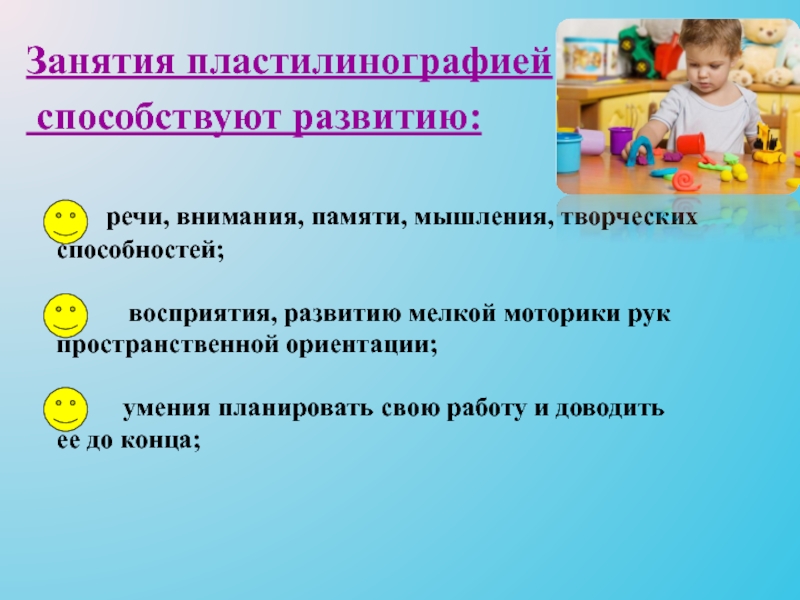 Занятия пластилинографией способствуют развитию:

речи, внимания, памяти, мышления, творческих способностей;

восприятия, развитию мелкой моторики рук пространственной ориентации;

умения планировать свою работу и доводить ее до конца;